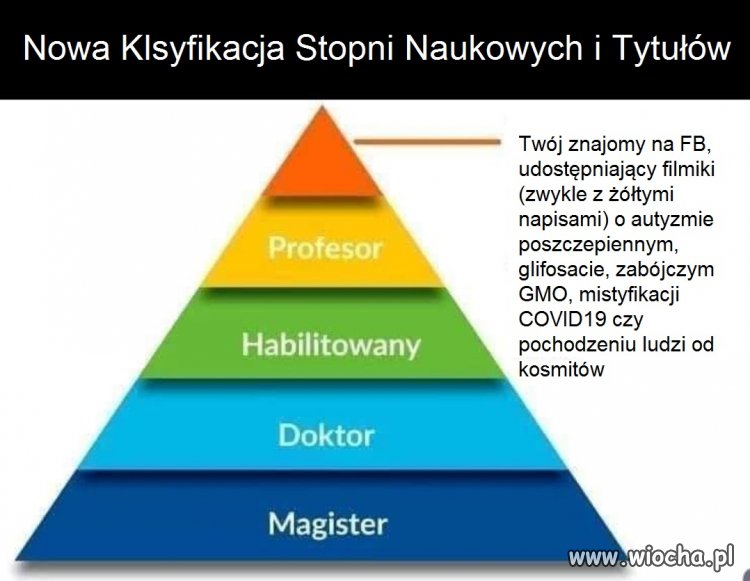 Nowa Klsyfikacja Stopni Naukowych i Tytułów

Twój znajomy na FB, udostępniający filmiki (zwykle z żółtymi napisami) o autyzmie poszczepiennym, glifosacie, zabójczym GMO, mistyfikacji COVID19 czy pochodzeniu ludzi od kosmitów

Profesor

Habilitowany

Doktor

Magister

www.wiocha.pl